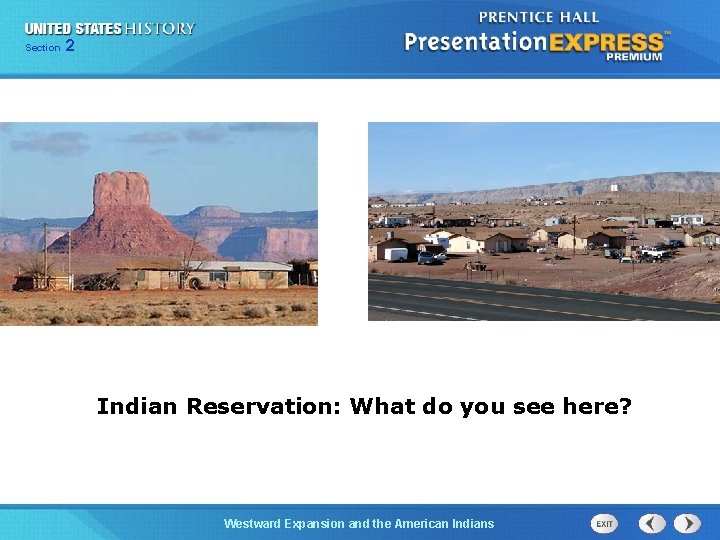 UNITED STATES HISTORY
Section 2

PRENTICE HALL
PresentationEXPRESS™
PREMIUM

Indian Reservation: What do you see here?

Westward Expansion and the American Indians

EXIT